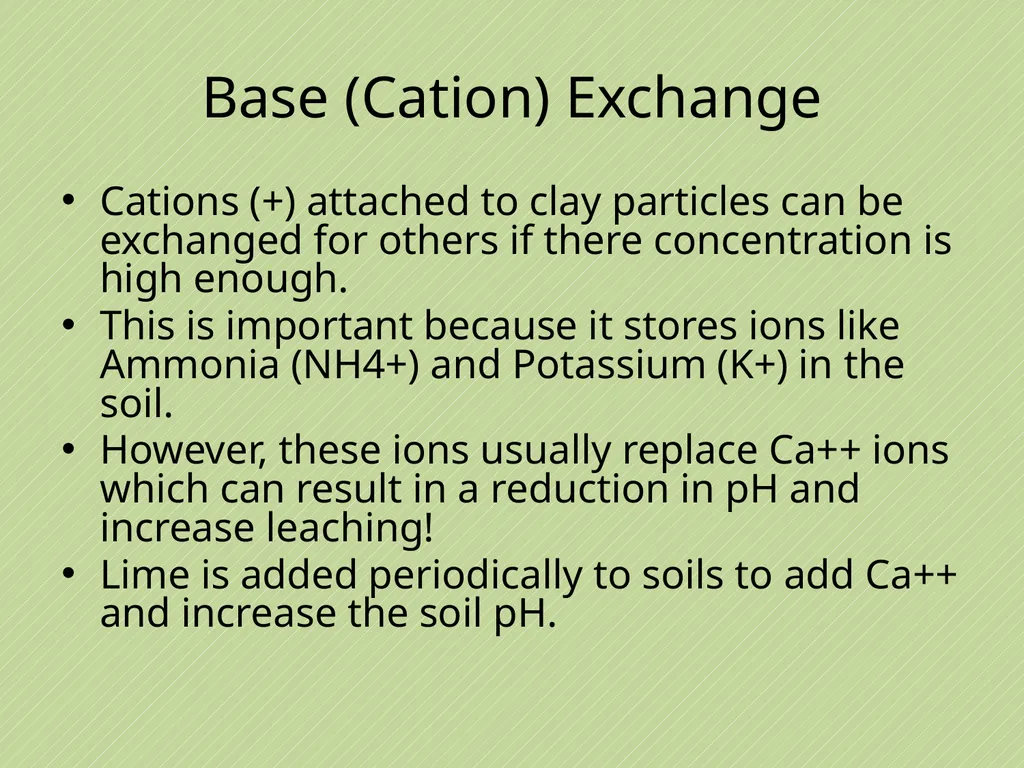 Base (Cation) Exchange

• Cations (+) attached to clay particles can be exchanged for others if there concentration is high enough.
• This is important because it stores ions like Ammonia (NH4+) and Potassium (K+) in the soil.
• However, these ions usually replace Ca++ ions which can result in a reduction in pH and increase leaching!
• Lime is added periodically to soils to add Ca++ and increase the soil pH.